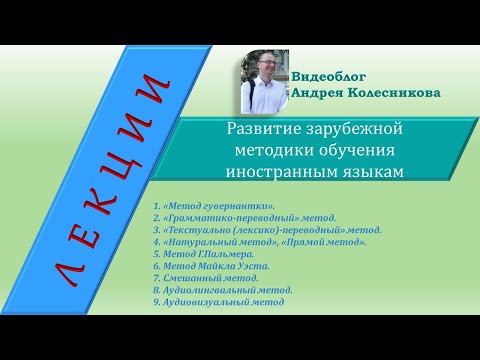 ЛЕКЦИИ

Видеоблог
Андрея Колесникова

Развитие зарубежной методики обучения иностранным языкам

1. «Метод гувернантки».
2. «Грамматико-переводный» метод.
3. «Текстуально (лексико)-переводный» метод.
4. «Натуральный метод», «Прямой метод».
5. Метод Г.Пальмера.
6. Метод Майкла Уэста.
7. Смешанный метод.
8. Аудиолингвальный метод.
9. Аудиовизуальный метод